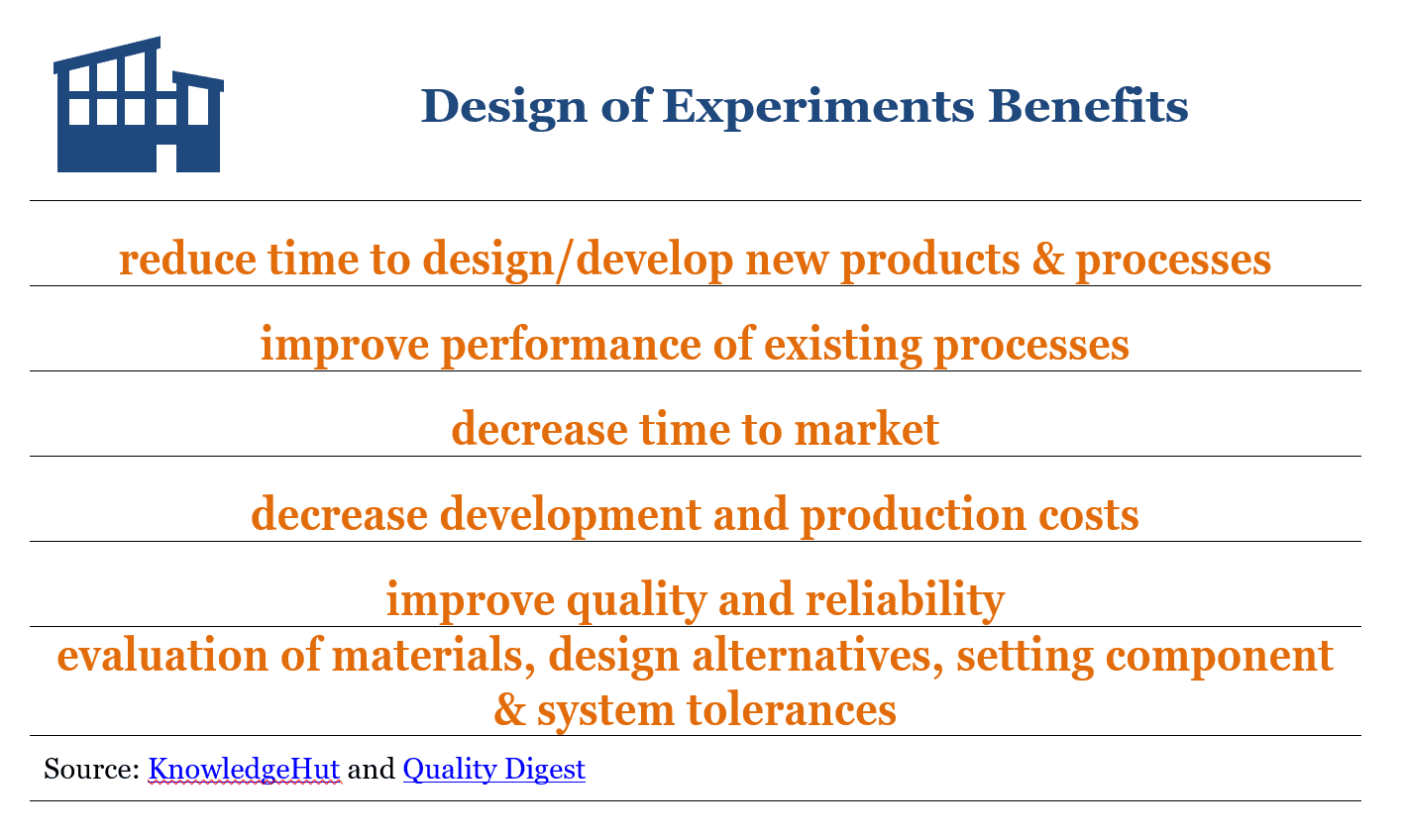 Design of Experiments Benefits

reduce time to design/develop new products & processes

improve performance of existing processes

decrease time to market

decrease development and production costs

improve quality and reliability

evaluation of materials, design alternatives, setting component & system tolerances

Source: KnowledgeHut and Quality Digest